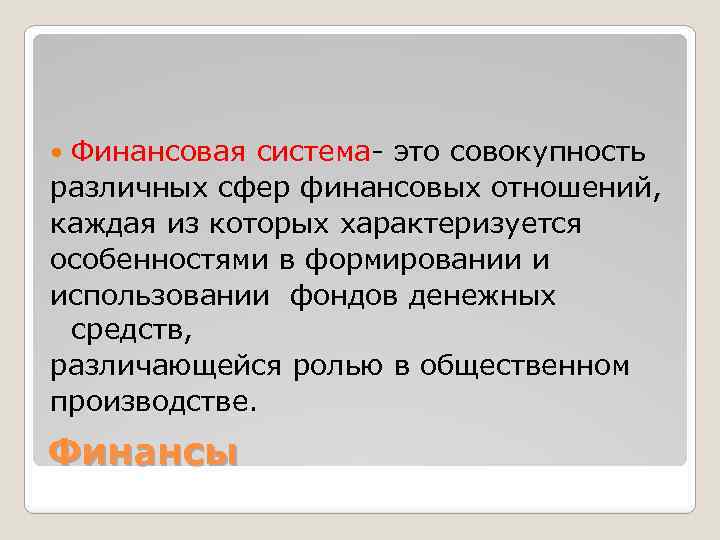 Финансовая система- это совокупность различных сфер финансовых отношений, каждая из которых характеризуется особенностями в формировании и использовании фондов денежных средств,
различающейся ролью в общественном производстве.

Финансы